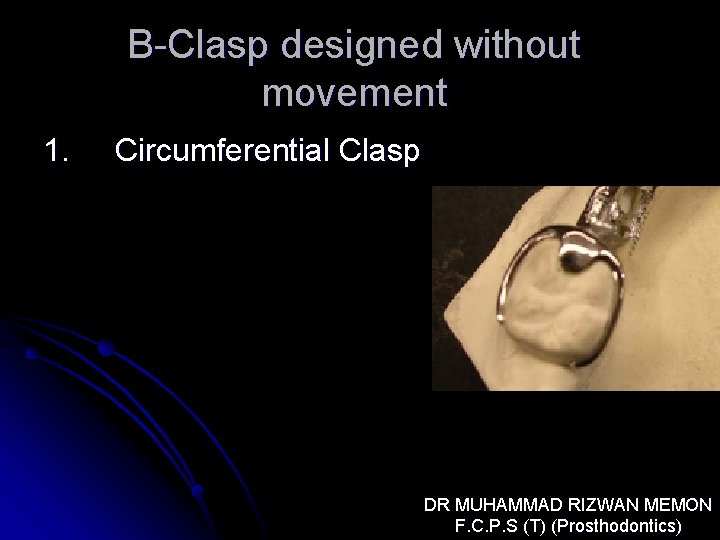 B-Clasp designed without movement

1. Circumferential Clasp

DR MUHAMMAD RIZWAN MEMON
F.C.P.S (T) (Prosthodontics)